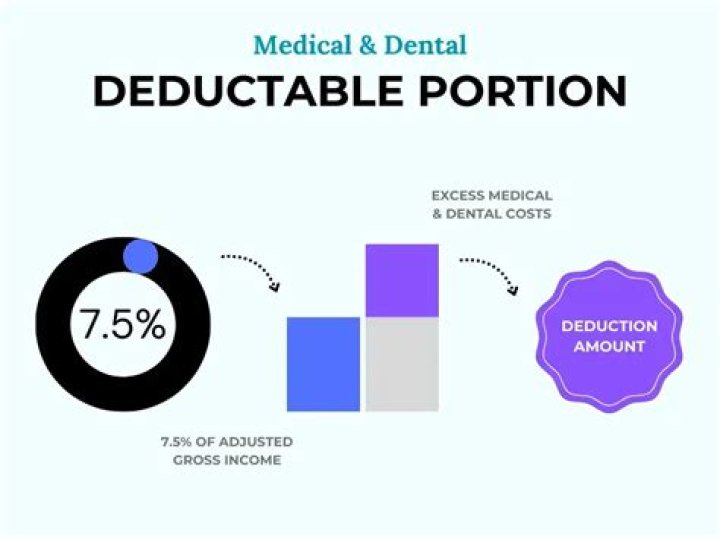 Medical & Dental

DEDUCTABLE PORTION

7.5%

7.5% OF ADJUSTED GROSS INCOME

EXCESS MEDICAL & DENTAL COSTS

DEDUCTION AMOUNT